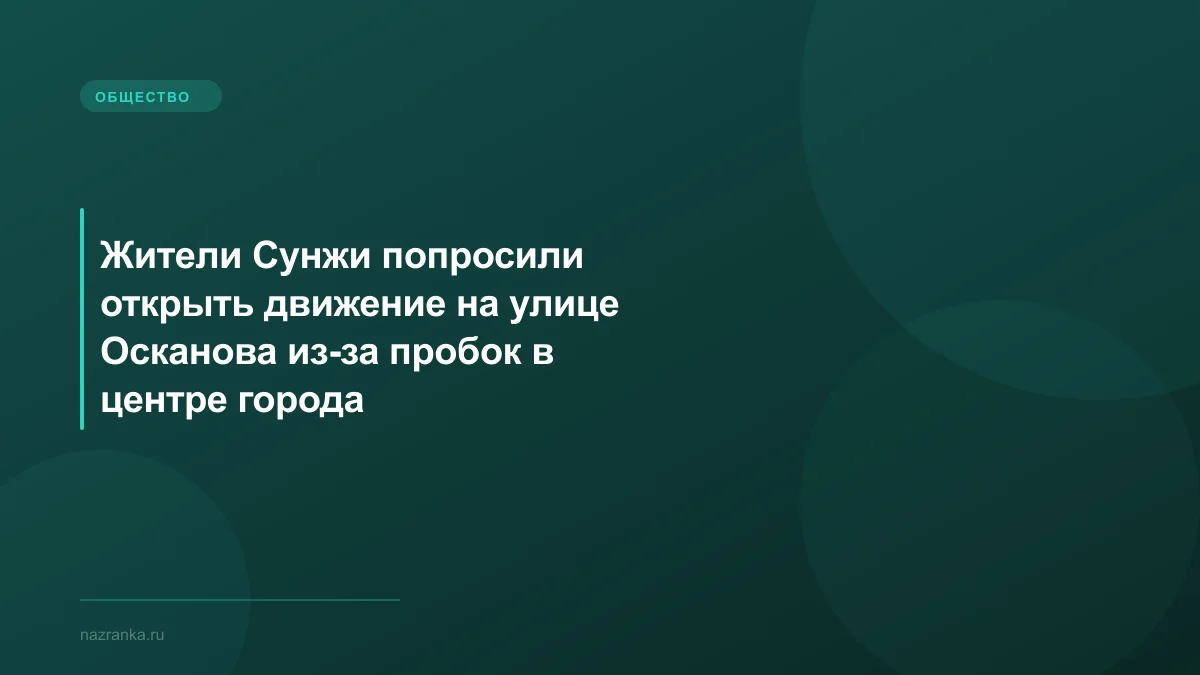 ОБЩЕСТВО

Жители Сунжи попросили открыть движение на улице Осканова из-за пробок в центре города

nazranka.ru